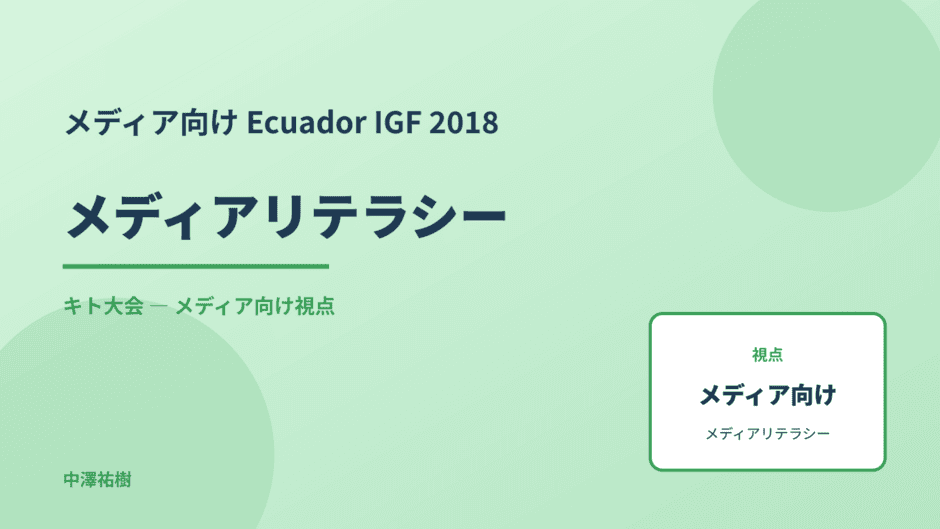 メディア向け Ecuador IGF 2018

メディアリテラシー

キト大会 — メディア向け視点

視点

メディア向け

メディアリテラシー

中澤祐樹